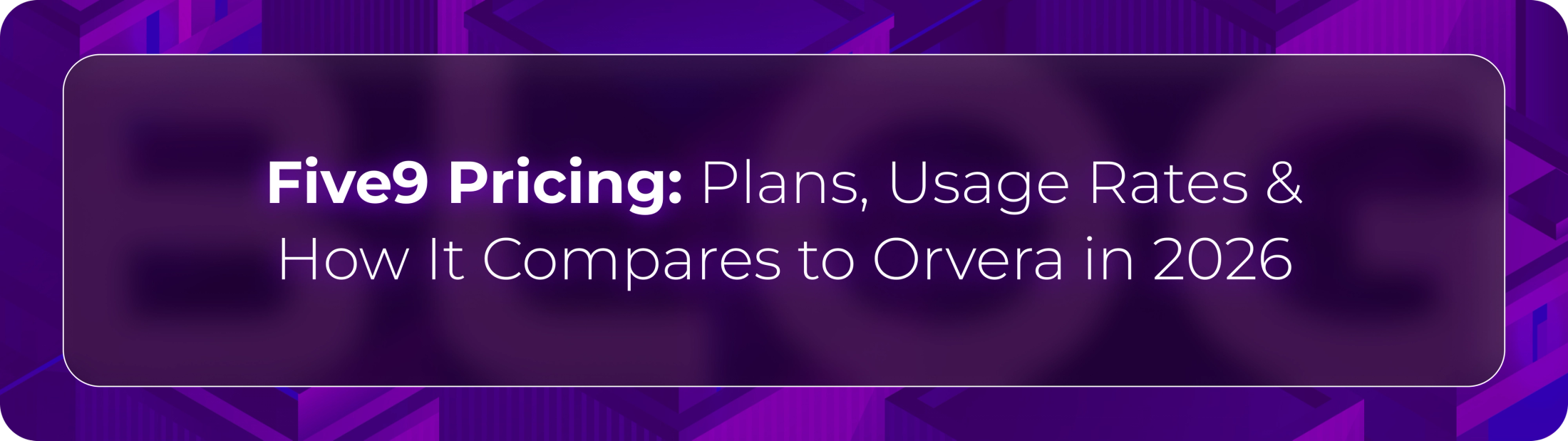 Five9 Pricing: Plans, Usage Rates & How It Compares to Orvera in 2026